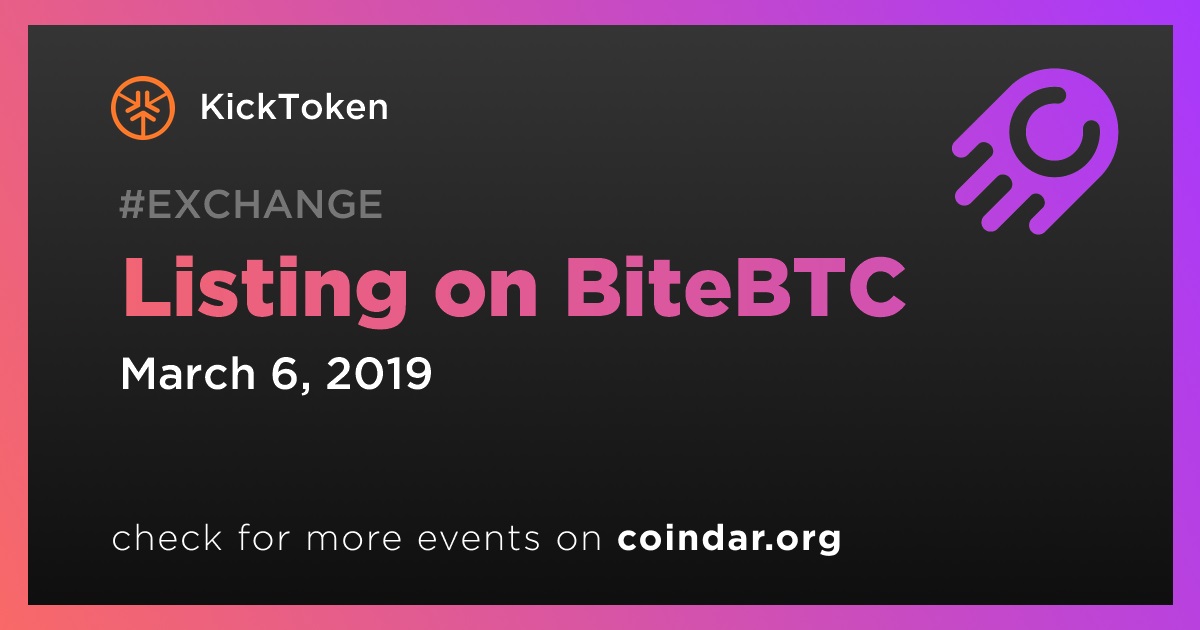 KickToken

#EXCHANGE

Listing on BiteBTC

March 6, 2019

check for more events on coindar.org